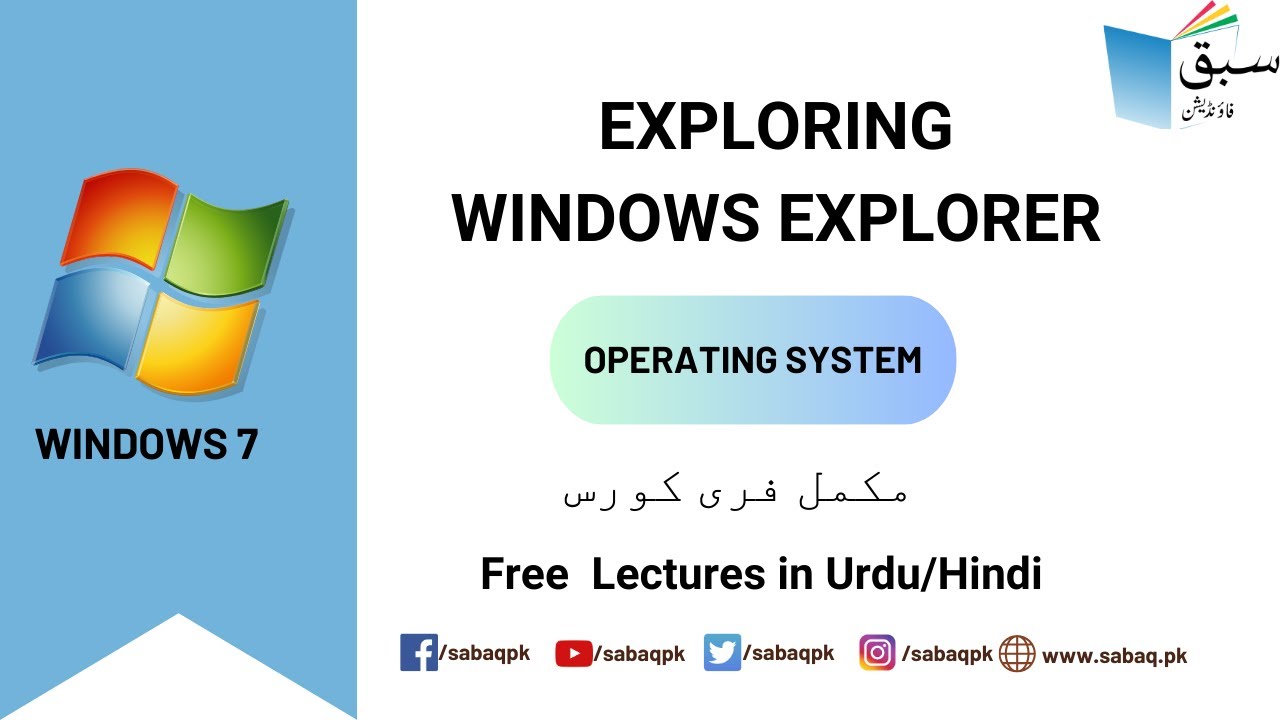 سبق
فاؤنڈیشن

EXPLORING WINDOWS EXPLORER

OPERATING SYSTEM

WINDOWS 7

مکمل فری کورس

Free Lectures in Urdu/Hindi

/sabaqpk /sabaqpk /sabaqpk /sabaqpk www.sabaq.pk